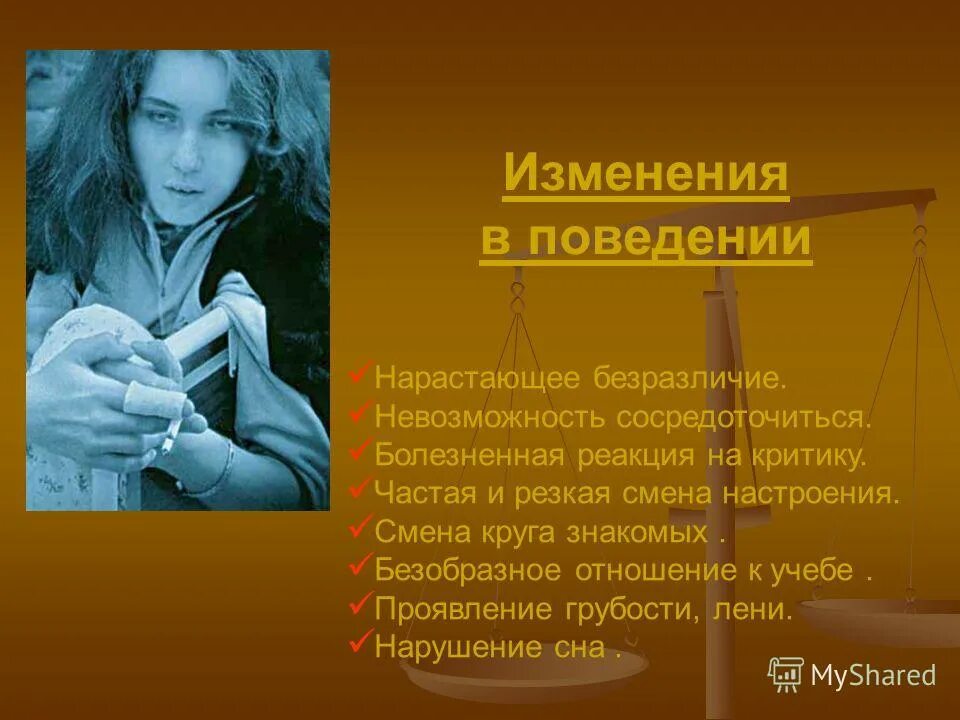 Изменения в поведении

✓Нарастающее безразличие.
✓Невозможность сосредоточиться.
✓Болезненная реакция на критику.
✓Частая и резкая смена настроения.
✓Смена круга знакомых .
✓Безобразное отношение к учебе .
✓Проявление грубости, лени.
✓Нарушение сна .

MyShared